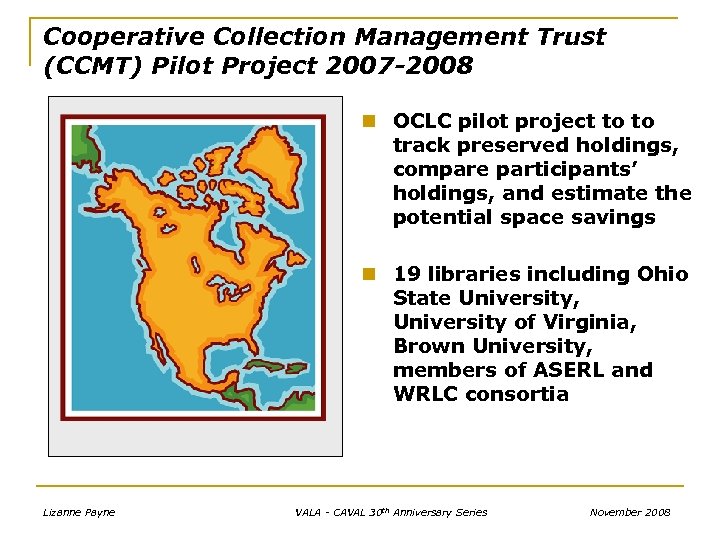 Cooperative Collection Management Trust (CCMT) Pilot Project 2007-2008

OCLC pilot project to to track preserved holdings, compare participants' holdings, and estimate the potential space savings

19 libraries including Ohio State University, University of Virginia, Brown University, members of ASERL and WRLC consortia

Lizanne Payne

VALA - CAVAL 30$^{th}$ Anniversary Series

November 2008